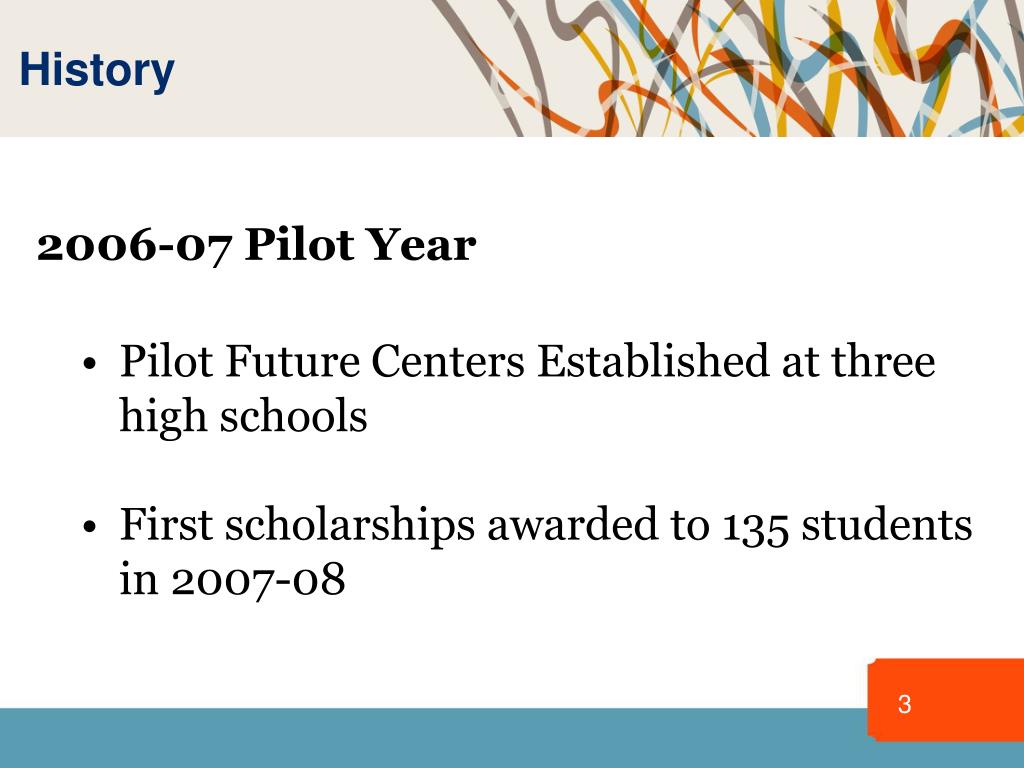 History

2006-07 Pilot Year

• Pilot Future Centers Established at three high schools

• First scholarships awarded to 135 students in 2007-08

3